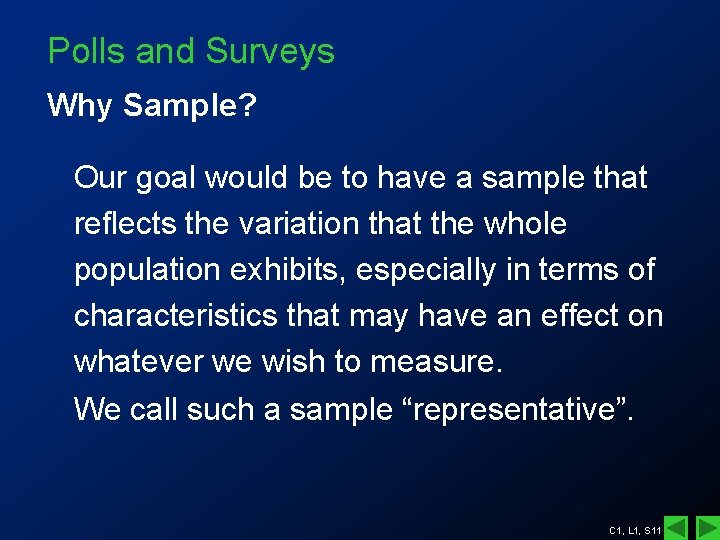 Polls and Surveys

Why Sample?

Our goal would be to have a sample that reflects the variation that the whole population exhibits, especially in terms of characteristics that may have an effect on whatever we wish to measure.

We call such a sample “representative”.

C1, L1, S11